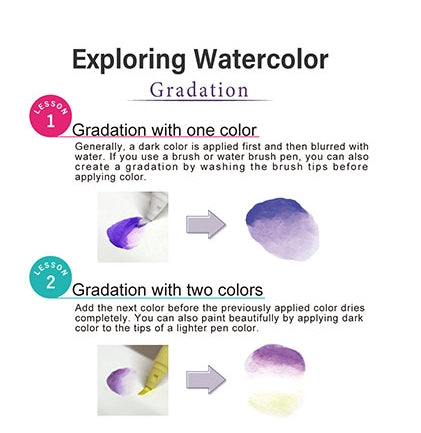 Exploring Watercolor

Gradation

LESSON
1
Gradation with one color

Generally, a dark color is applied first and then blurred with water. If you use a brush or water brush pen, you can also create a gradation by washing the brush tips before applying color.

LESSON
2
Gradation with two colors

Add the next color before the previously applied color dries completely. You can also paint beautifully by applying dark color to the tips of a lighter pen color.